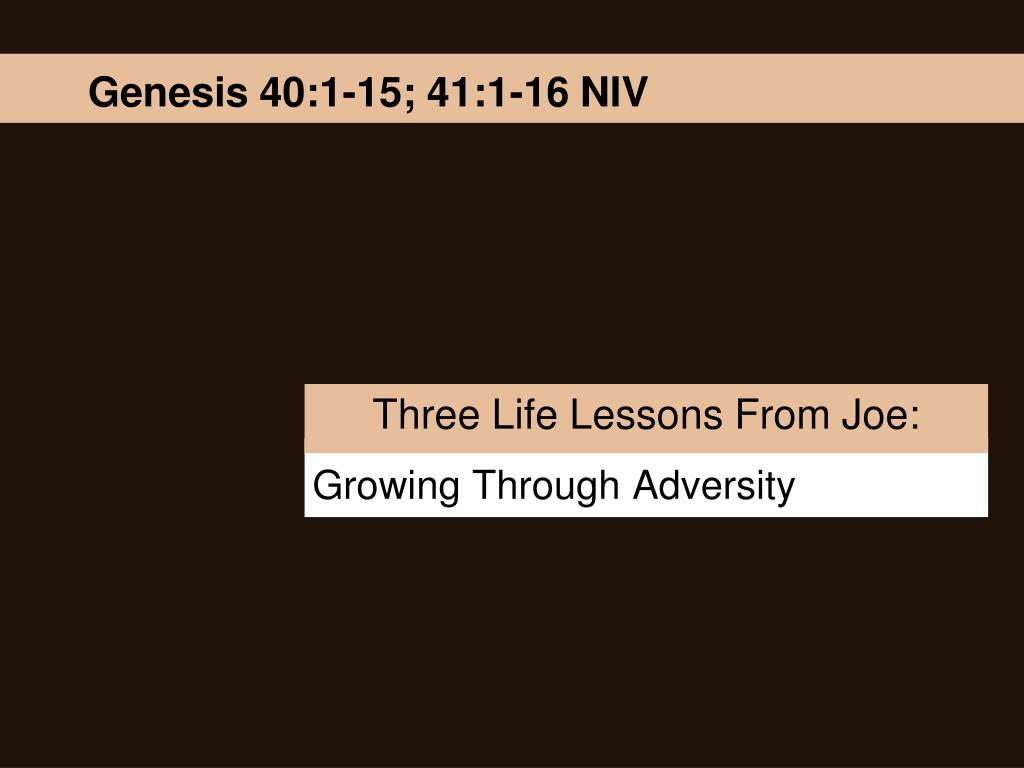 Genesis 40:1-15; 41:1-16 NIV

Three Life Lessons From Joe:

Growing Through Adversity